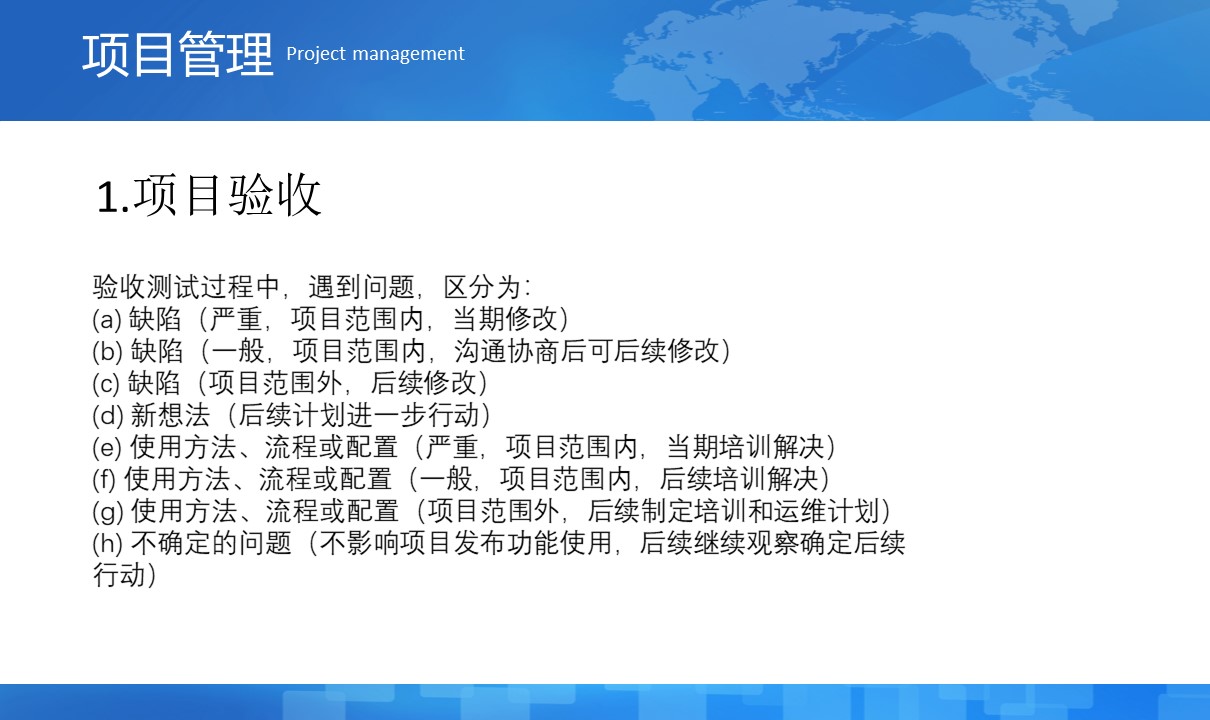 项目管理 Project management

1.项目验收

验收测试过程中，遇到问题，区分为：
(a) 缺陷（严重，项目范围内，当期修改）
(b) 缺陷（一般，项目范围内，沟通协商后可后续修改）
(c) 缺陷（项目范围外，后续修改）
(d) 新想法（后续计划进一步行动）
(e) 使用方法、流程或配置（严重，项目范围内，当期培训解决）
(f) 使用方法、流程或配置（一般，项目范围内，后续培训解决）
(g) 使用方法、流程或配置（项目范围外，后续制定培训和运维计划）
(h) 不确定的问题（不影响项目发布功能使用，后续继续观察确定后续行动）